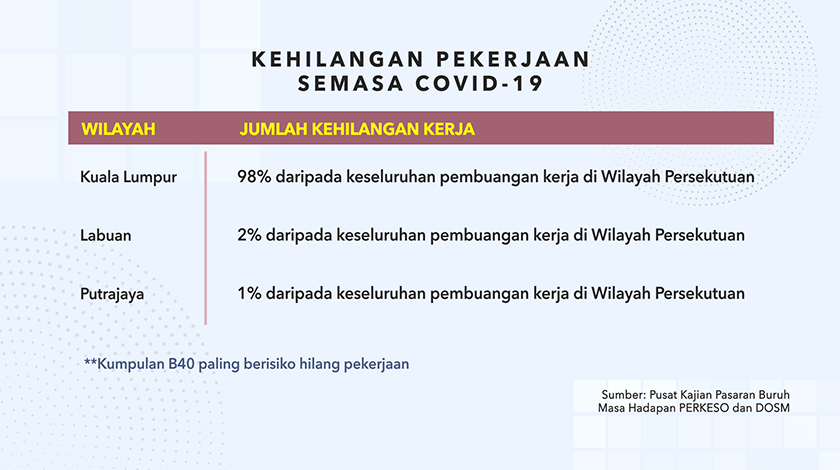 KEHILANGAN PEKERJAAN
SEMASA COVID-19

| WILAYAH | JUMLAH KEHILANGAN KERJA |
|---|---|
| Kuala Lumpur | 98% daripada keseluruhan pembuangan kerja di Wilayah Persekutuan |
| Labuan | 2% daripada keseluruhan pembuangan kerja di Wilayah Persekutuan |
| Putrajaya | 1% daripada keseluruhan pembuangan kerja di Wilayah Persekutuan |

**Kumpulan B40 paling berisiko hilang pekerjaan

Sumber: Pusat Kajian Pasaran Buruh Masa Hadapan PERKESO dan DOSM